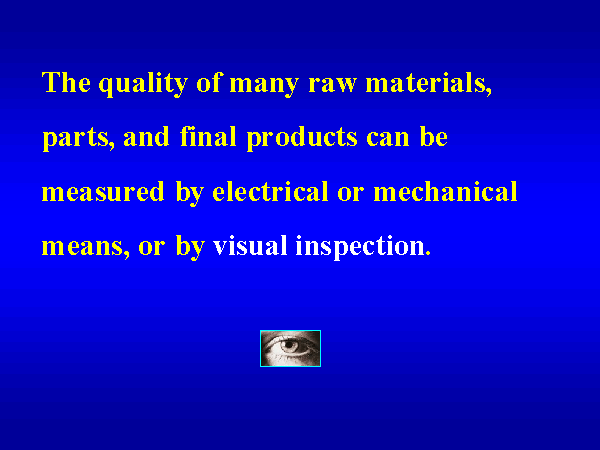 The quality of many raw materials, parts, and final products can be measured by electrical or mechanical means, or by visual inspection.